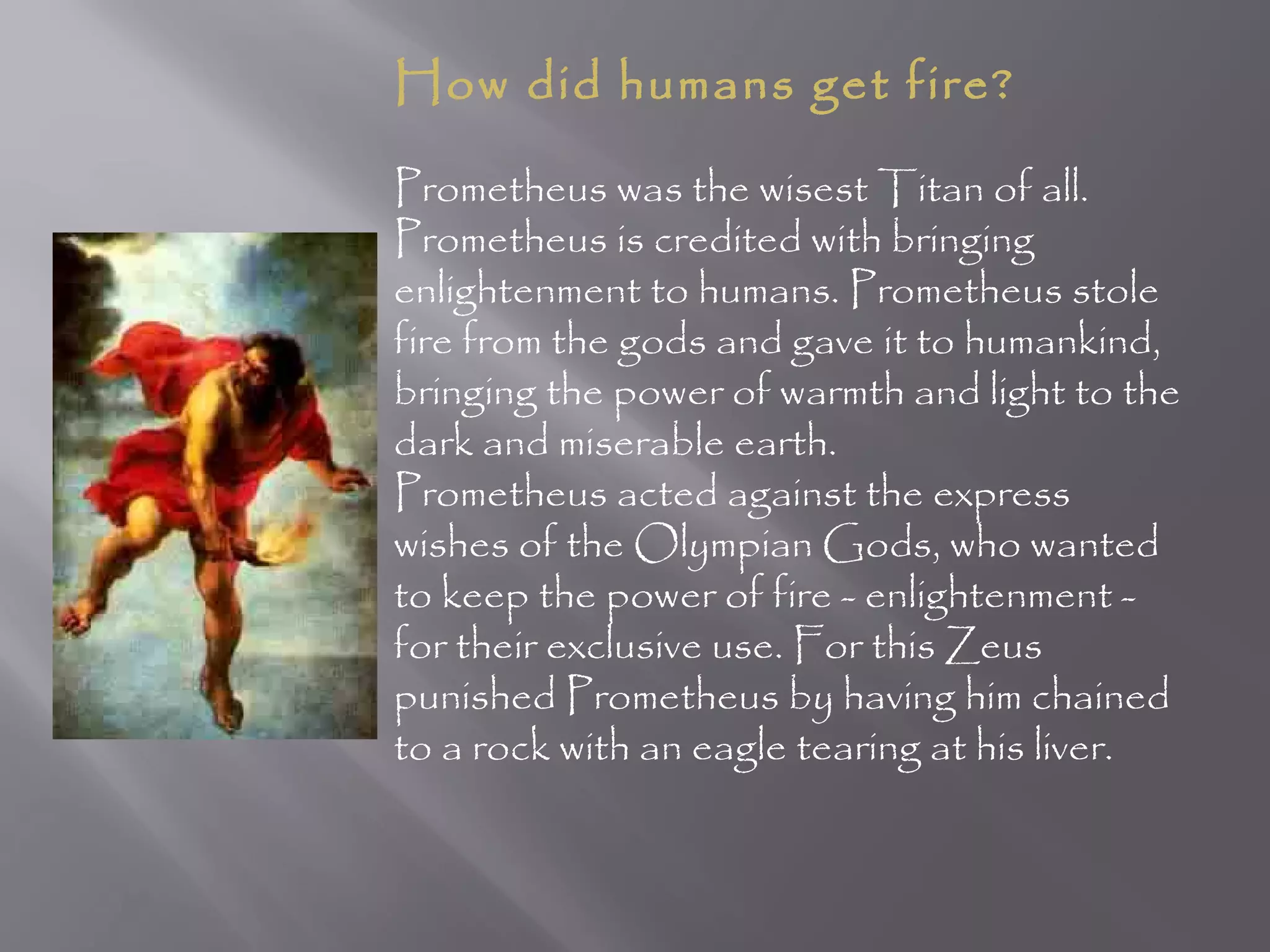 How did humans get fire?

Prometheus was the wisest Titan of all. Prometheus is credited with bringing enlightenment to humans. Prometheus stole fire from the gods and gave it to humankind, bringing the power of warmth and light to the dark and miserable earth.
Prometheus acted against the express wishes of the Olympian Gods, who wanted to keep the power of fire - enlightenment - for their exclusive use. For this Zeus punished Prometheus by having him chained to a rock with an eagle tearing at his liver.